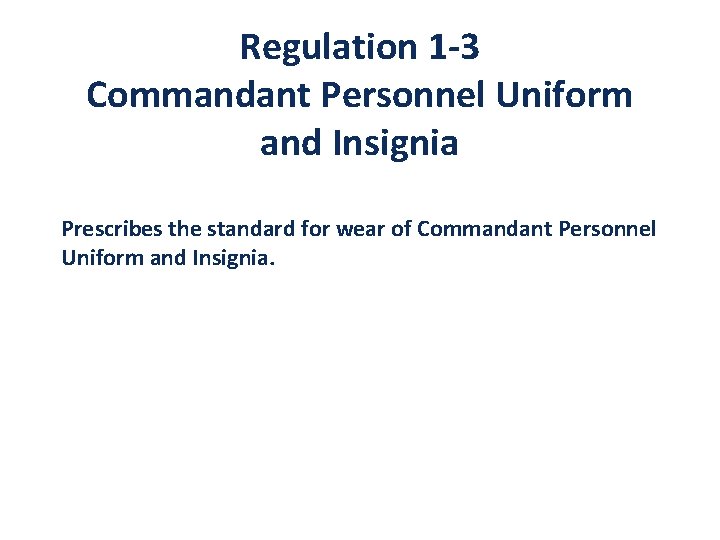 Regulation 1-3
Commandant Personnel Uniform and Insignia

Prescribes the standard for wear of Commandant Personnel Uniform and Insignia.